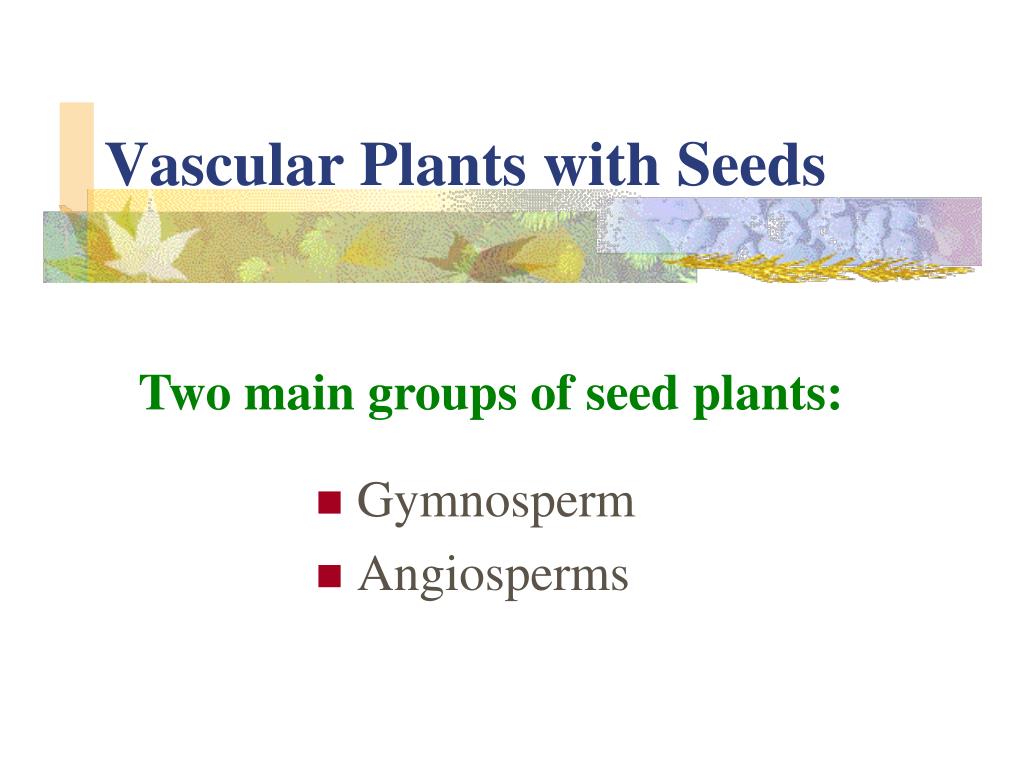 Vascular Plants with Seeds

Two main groups of seed plants:

- Gymnosperm
- Angiosperms